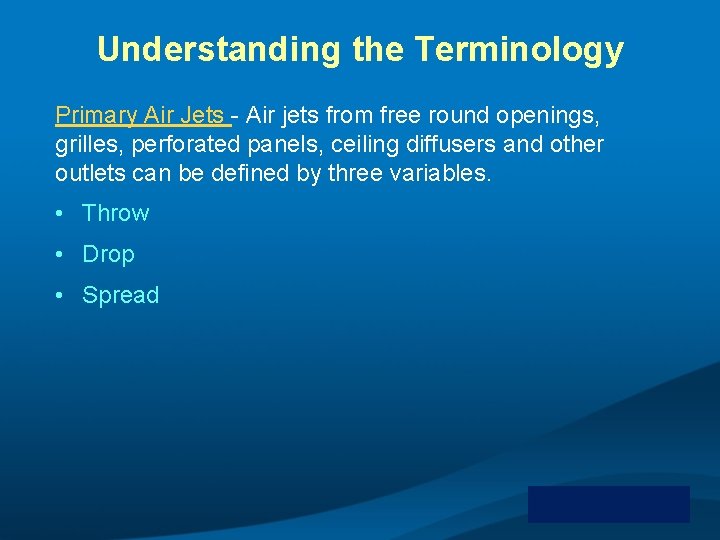 Understanding the Terminology

Primary Air Jets - Air jets from free round openings, grilles, perforated panels, ceiling diffusers and other outlets can be defined by three variables.

• Throw
• Drop
• Spread